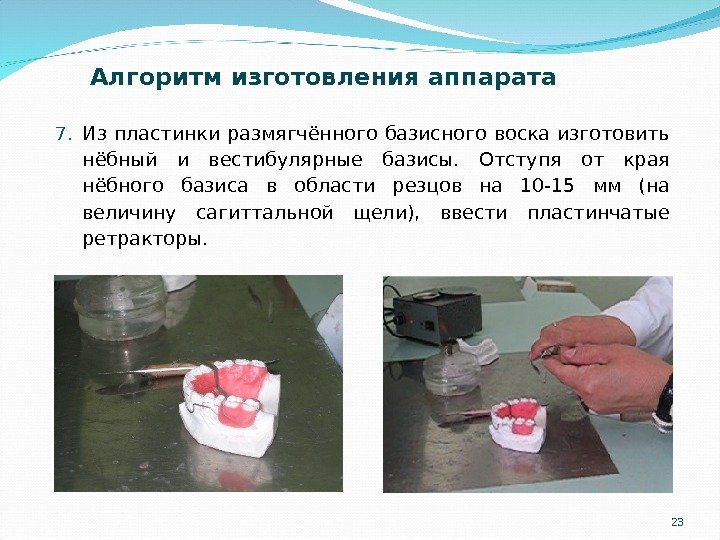 Алгоритм изготовления аппарата

7. Из пластинки размягчённого базисного воска изготовить нёбный и вестибулярные базисы. Отступя от края нёбного базиса в области резцов на 10-15 мм (на величину сагиттальной щели), ввести пластинчатые ретракторы.

23